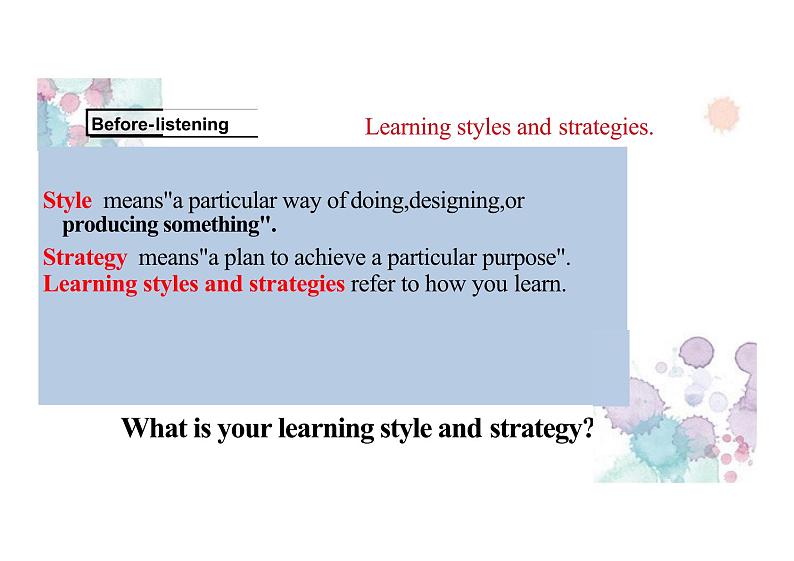 Before-listening

Learning styles and strategies.

Style means"a particular way of doing,designing,or producing something".

Strategy means"a plan to achieve a particular purpose".

Learning styles and strategies refer to how you learn.

What is your learning style and strategy?